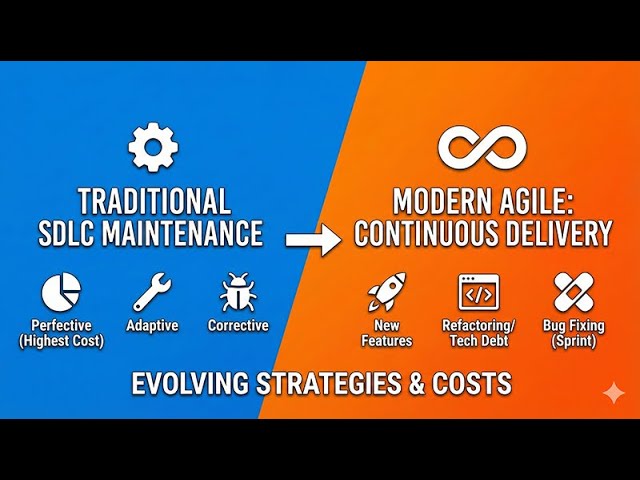 TRADITIONAL SDLC MAINTENANCE

Perfective (Highest Cost)
Adaptive
Corrective

MODERN AGILE: CONTINUOUS DELIVERY

New Features
Refactoring/ Tech Debt
Bug Fixing (Sprint)

EVOLVING STRATEGIES & COSTS